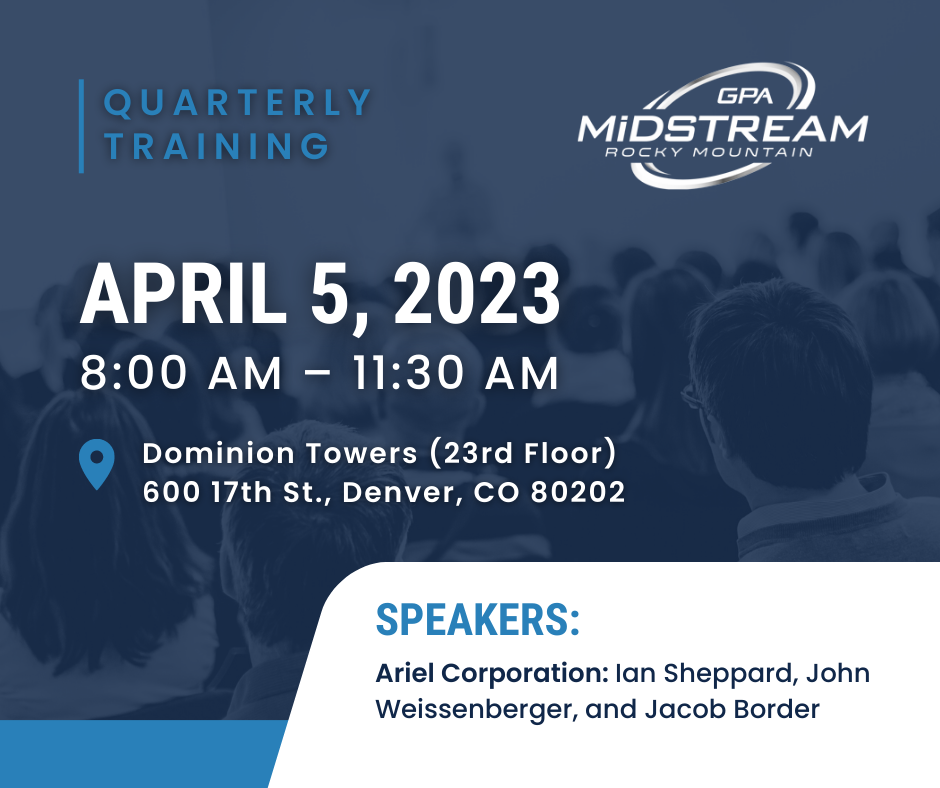 QUARTERLY TRAINING

GPA MiDSTREAM ROCKY MOUNTAIN

APRIL 5, 2023

8:00 AM – 11:30 AM

Dominion Towers (23rd Floor)
600 17th St., Denver, CO 80202

SPEAKERS:

Ariel Corporation: Ian Sheppard, John Weissenberger, and Jacob Border